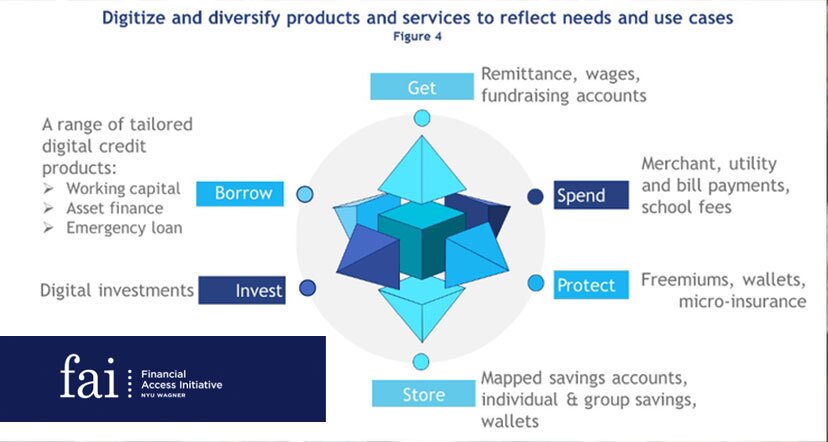 Digitize and diversify products and services to reflect needs and use cases
Figure 4

Get

Remittance, wages, fundraising accounts

A range of tailored digital credit products:
➢ Working capital
➢ Asset finance
➢ Emergency loan

Borrow

Spend

Merchant, utility and bill payments, school fees

Digital investments

Invest

Protect

Freemiums, wallets, micro-insurance

Store

Mapped savings accounts, individual & group savings, wallets

fai Financial Access Initiative NYU WAGNER